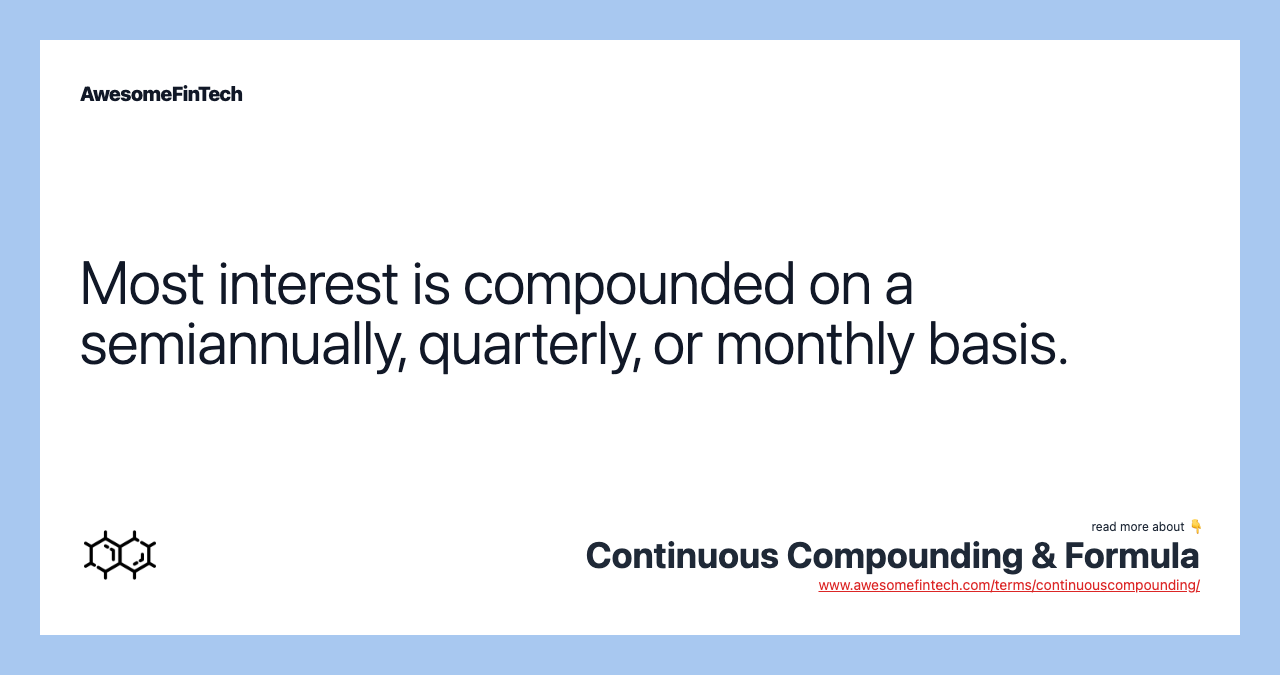 AwesomeFinTech

Most interest is compounded on a semiannually, quarterly, or monthly basis.

read more about 👇
Continuous Compounding & Formula
www.awesomefintech.com/terms/continuouscompounding/